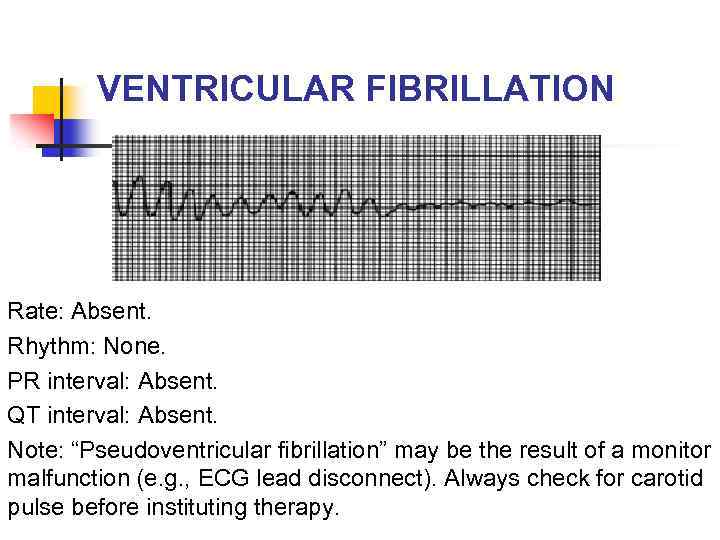 VENTRICULAR FIBRILLATION

Rate: Absent.

Rhythm: None.

PR interval: Absent.

QT interval: Absent.

Note: “Pseudoventricular fibrillation” may be the result of a monitor malfunction (e.g., ECG lead disconnect). Always check for carotid pulse before instituting therapy.